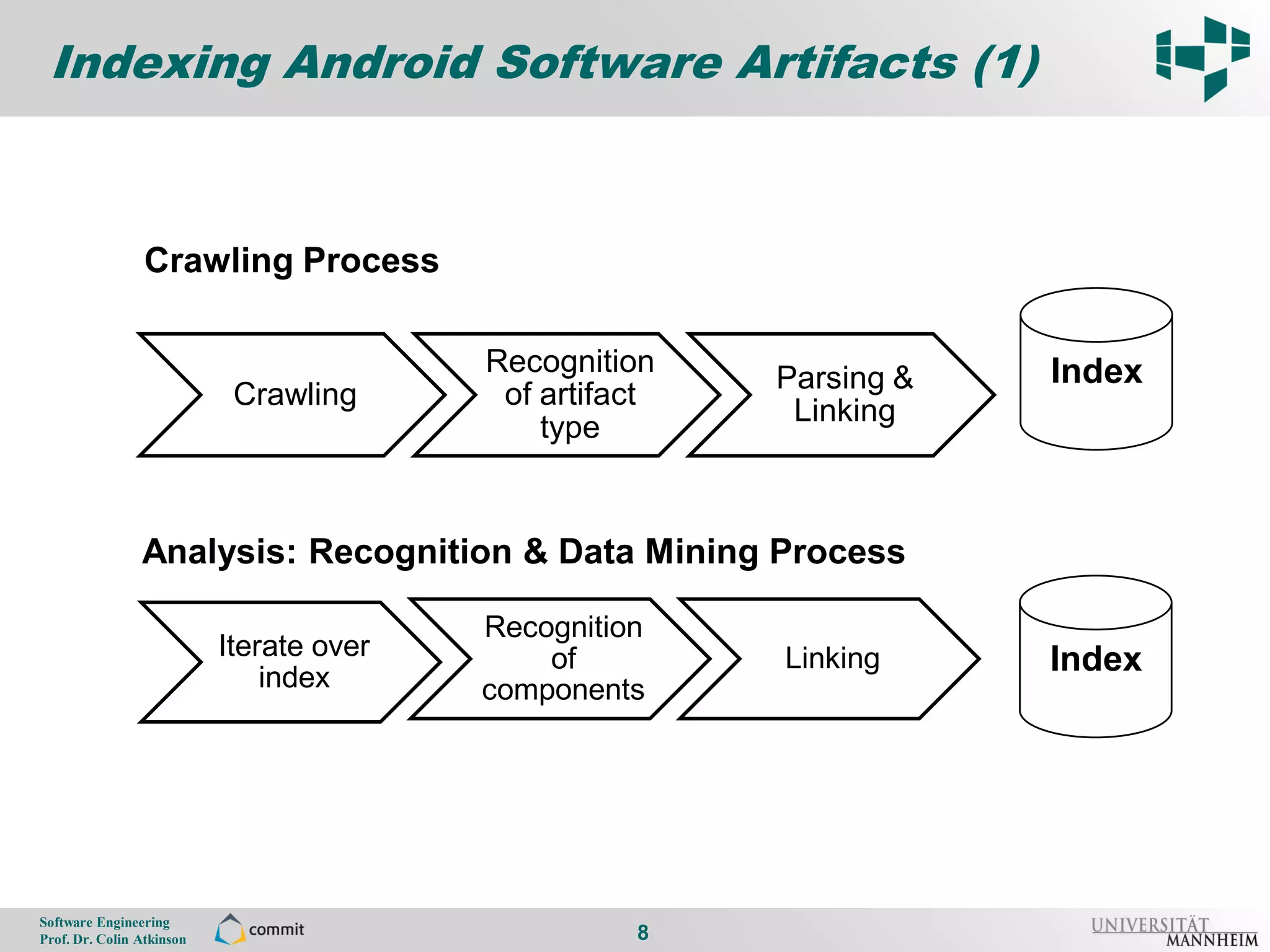 Indexing Android Software Artifacts (1)

Crawling Process

Crawling

Recognition of artifact type

Parsing & Linking

Index

Analysis: Recognition & Data Mining Process

Iterate over index

Recognition of components

Linking

Index

Software Engineering
Prof. Dr. Colin Atkinson

commit

8

UNIVERSITÄT MANNHEIM